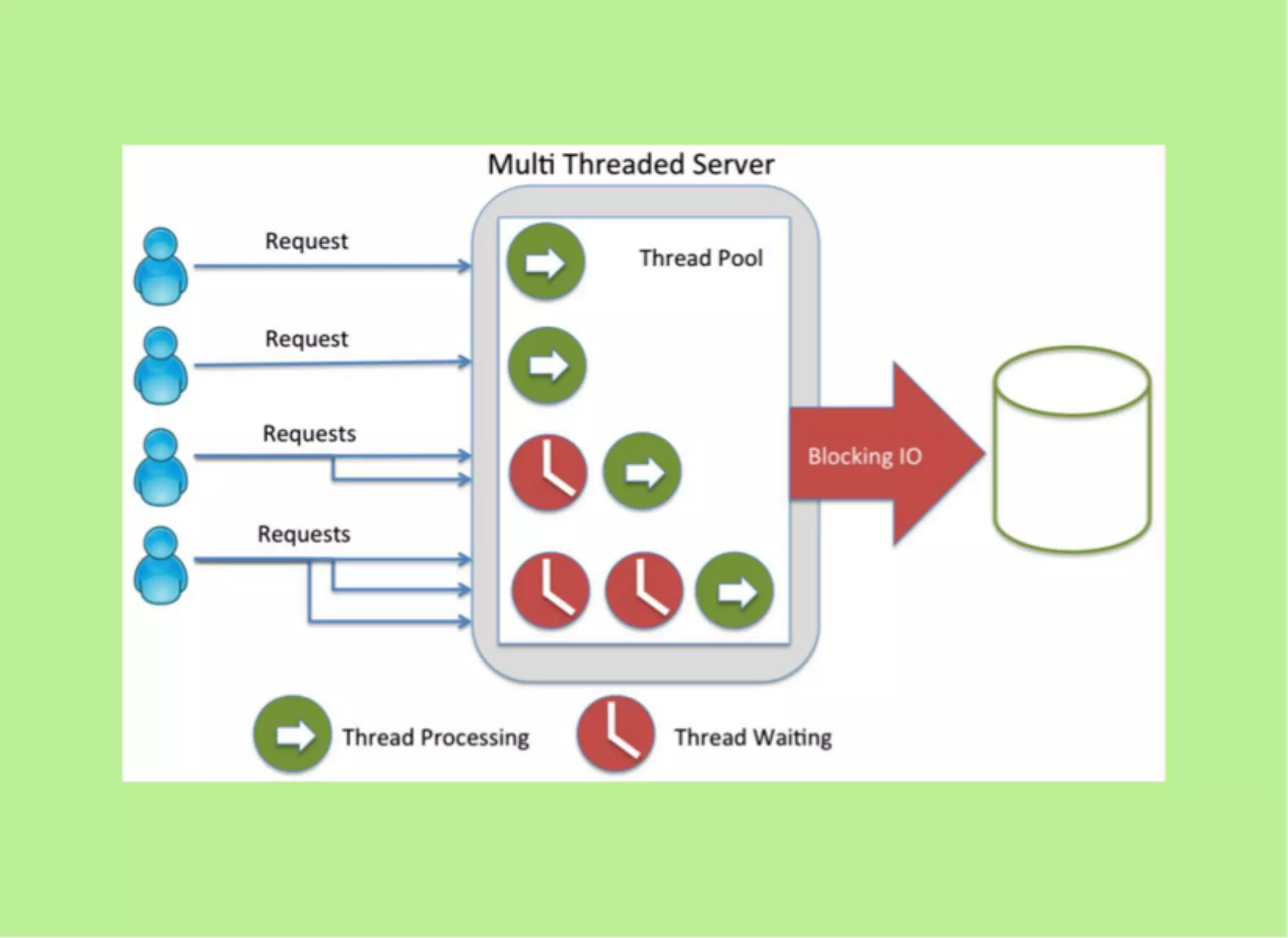 Multi Threaded Server

Request

Request

Requests

Requests

Thread Pool

Blocking IO

Thread Processing

Thread Waiting